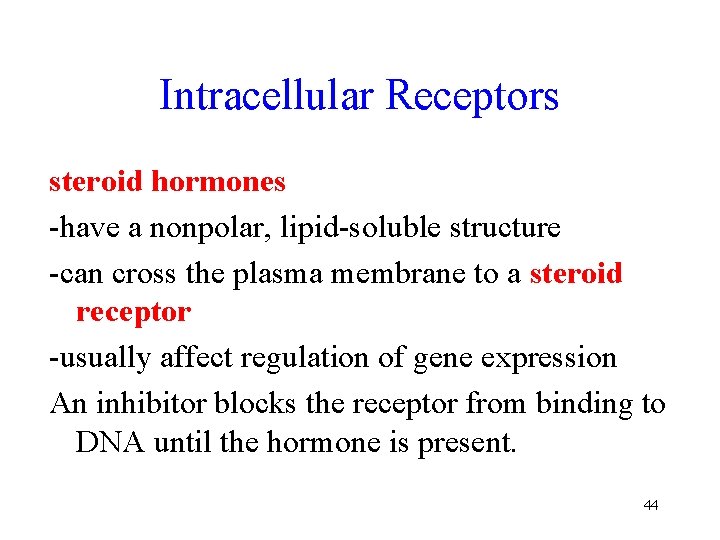 Intracellular Receptors

steroid hormones

-have a nonpolar, lipid-soluble structure

-can cross the plasma membrane to a steroid receptor

-usually affect regulation of gene expression

An inhibitor blocks the receptor from binding to DNA until the hormone is present.

44